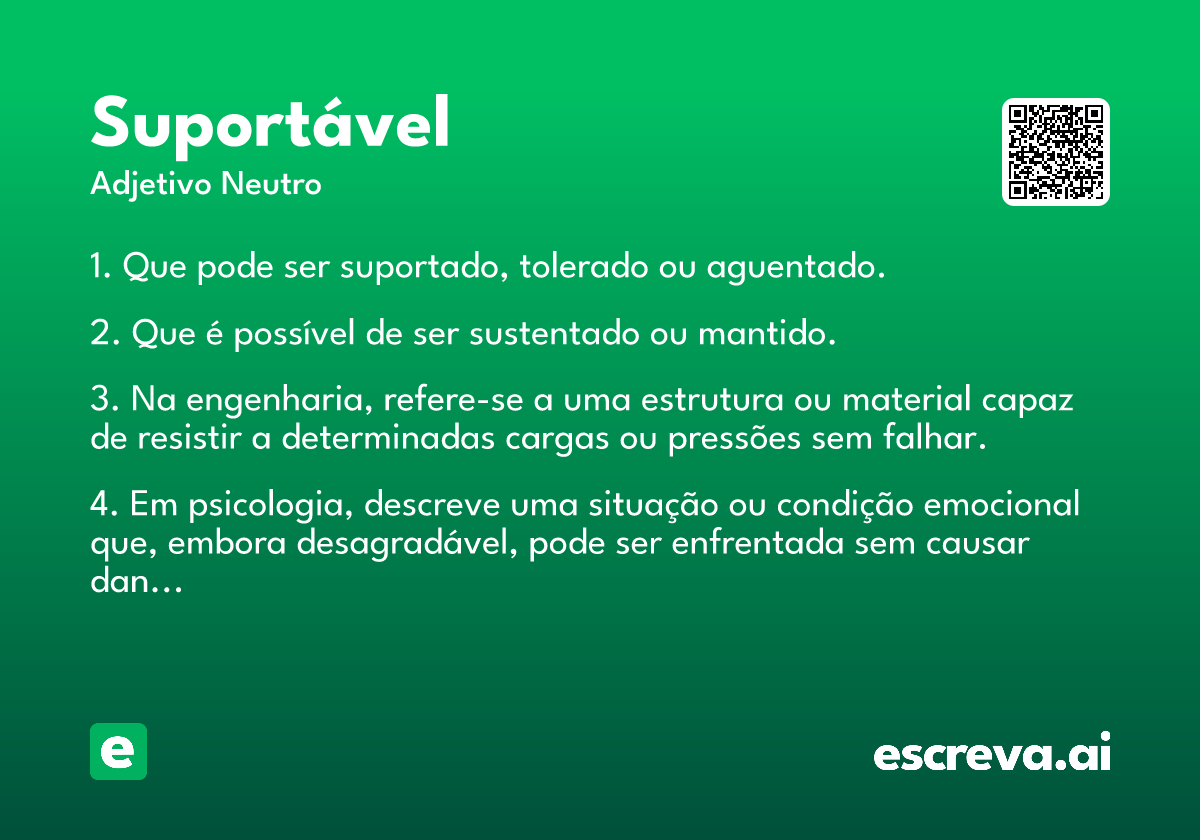 Suportável
Adjetivo Neutro

1. Que pode ser suportado, tolerado ou aguentado.

2. Que é possível de ser sustentado ou mantido.

3. Na engenharia, refere-se a uma estrutura ou material capaz de resistir a determinadas cargas ou pressões sem falhar.

4. Em psicologia, descreve uma situação ou condição emocional que, embora desagradável, pode ser enfrentada sem causar dan...

e

escreva.ai